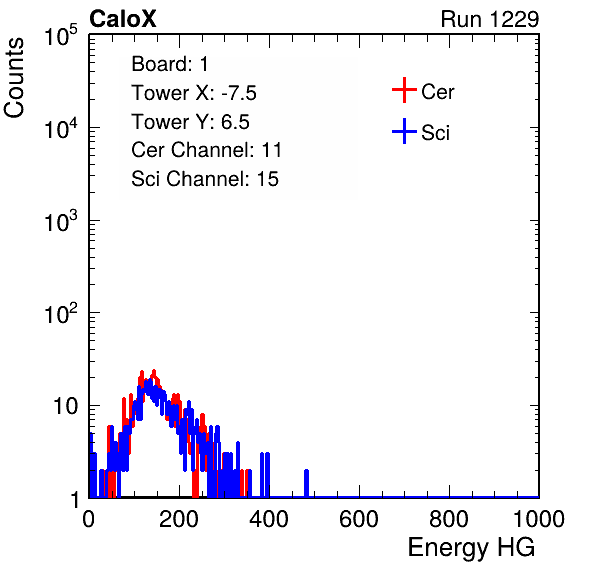 CaloX

Run 1229

Counts

$10^5$

$10^4$

$10^3$

$10^2$

10

1

Board: 1
Tower X: -7.5
Tower Y: 6.5
Cer Channel: 11
Sci Channel: 15

Cer

Sci

0 200 400 600 800 1000

Energy HG